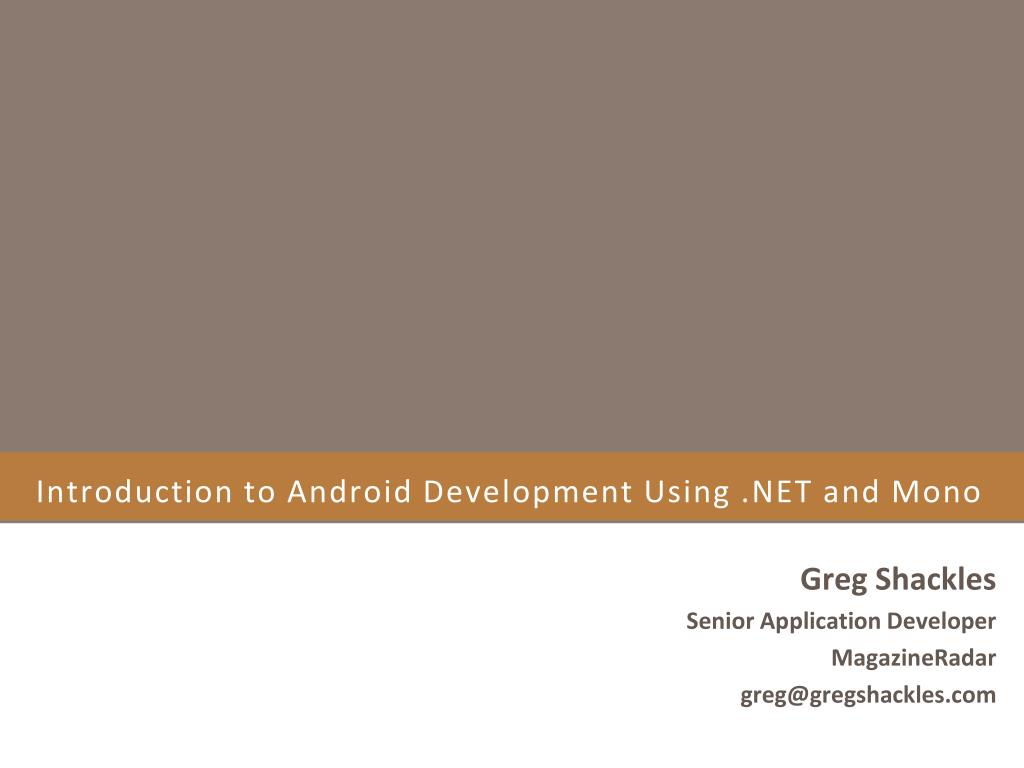 Introduction to Android Development Using .NET and Mono

Greg Shackles
Senior Application Developer
MagazineRadar
greg@gregshackles.com